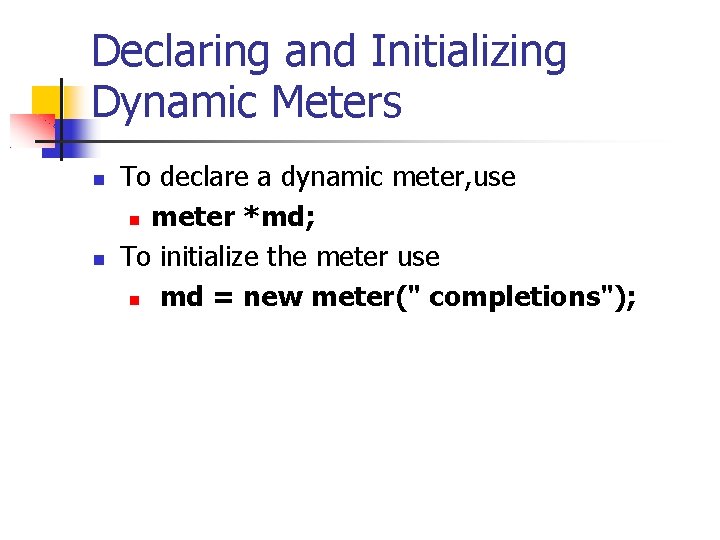 Declaring and Initializing Dynamic Meters

To declare a dynamic meter,use

meter *md;

To initialize the meter use

md = new meter(" completions");